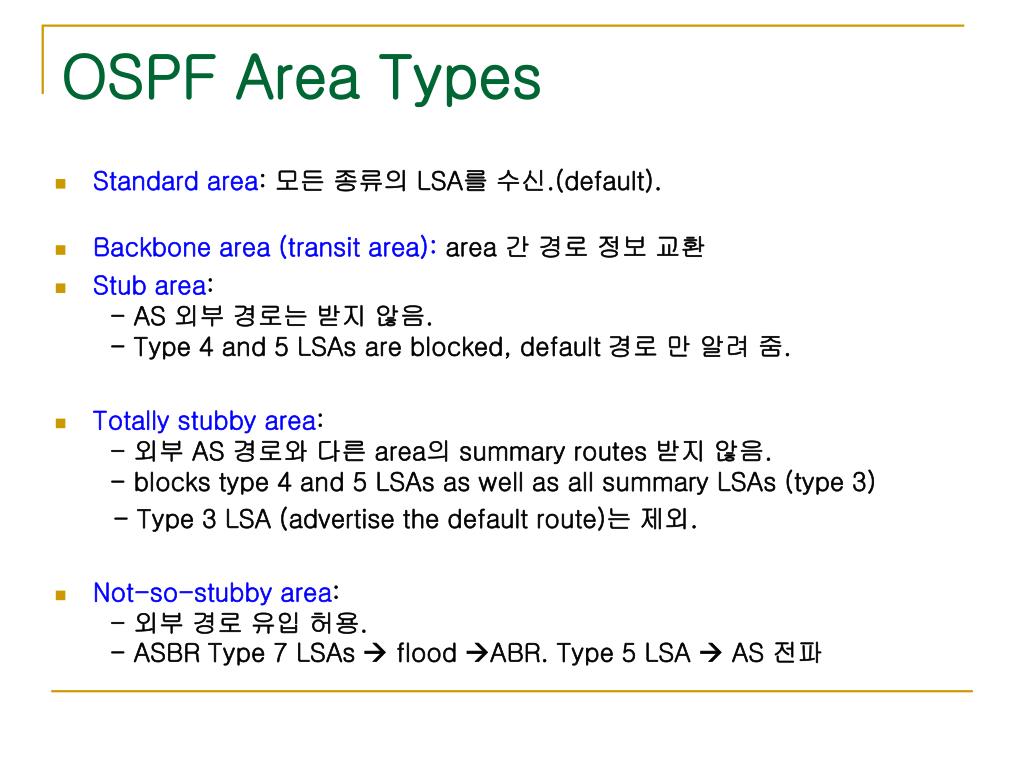 OSPF Area Types

Standard area: 모든 종류의 LSA를 수신.(default).

Backbone area (transit area): area 간 경로 정보 교환

Stub area:
- AS 외부 경로는 받지 않음.
- Type 4 and 5 LSAs are blocked, default 경로 만 알려 줌.

Totally stubby area:
- 외부 AS 경로와 다른 area의 summary routes 받지 않음.
- blocks type 4 and 5 LSAs as well as all summary LSAs (type 3)
- Type 3 LSA (advertise the default route)는 제외.

Not-so-stubby area:
- 외부 경로 유입 허용.
- ASBR Type 7 LSAs → flood →ABR. Type 5 LSA → AS 전파